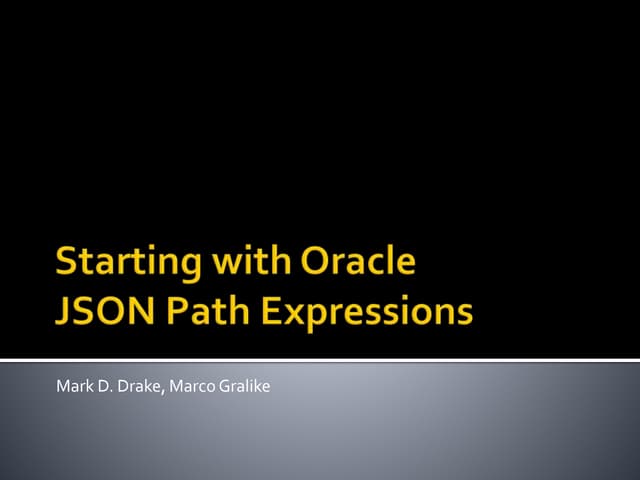 Starting with Oracle JSON Path Expressions

Mark D. Drake, Marco Gralike